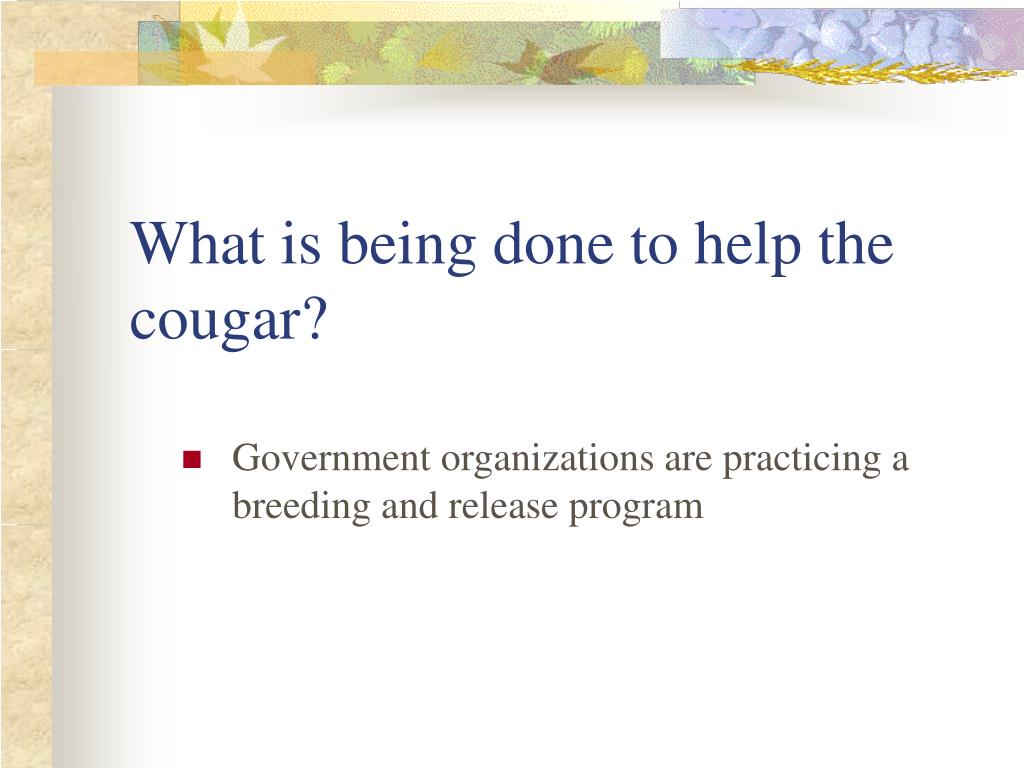 What is being done to help the cougar?

Government organizations are practicing a breeding and release program